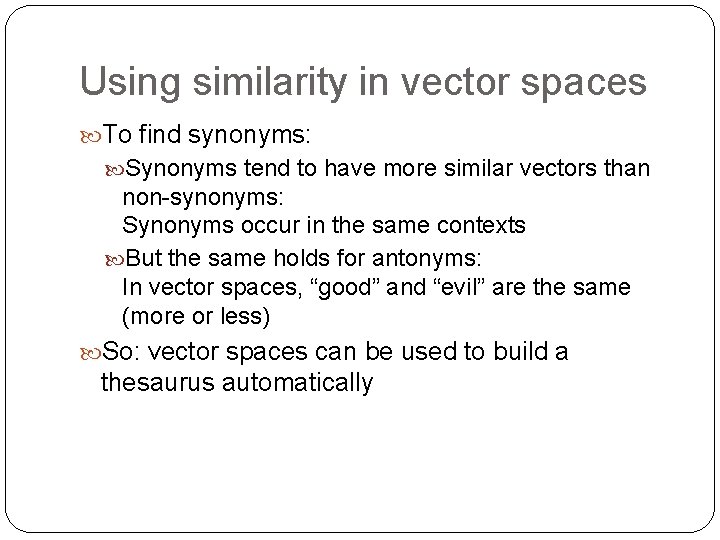 Using similarity in vector spaces

To find synonyms:

Synonyms tend to have more similar vectors than non-synonyms:
Synonyms occur in the same contexts

But the same holds for antonyms:
In vector spaces, “good” and “evil” are the same (more or less)

So: vector spaces can be used to build a thesaurus automatically